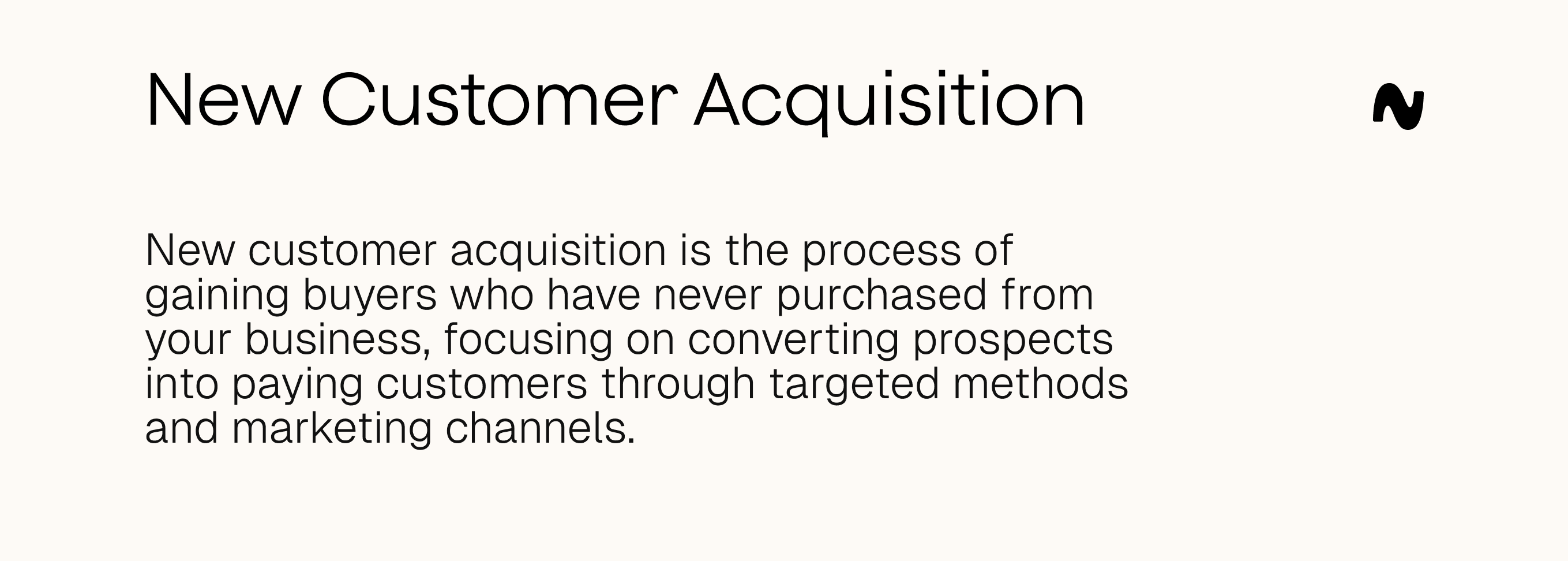 New Customer Acquisition

New customer acquisition is the process of gaining buyers who have never purchased from your business, focusing on converting prospects into paying customers through targeted methods and marketing channels.